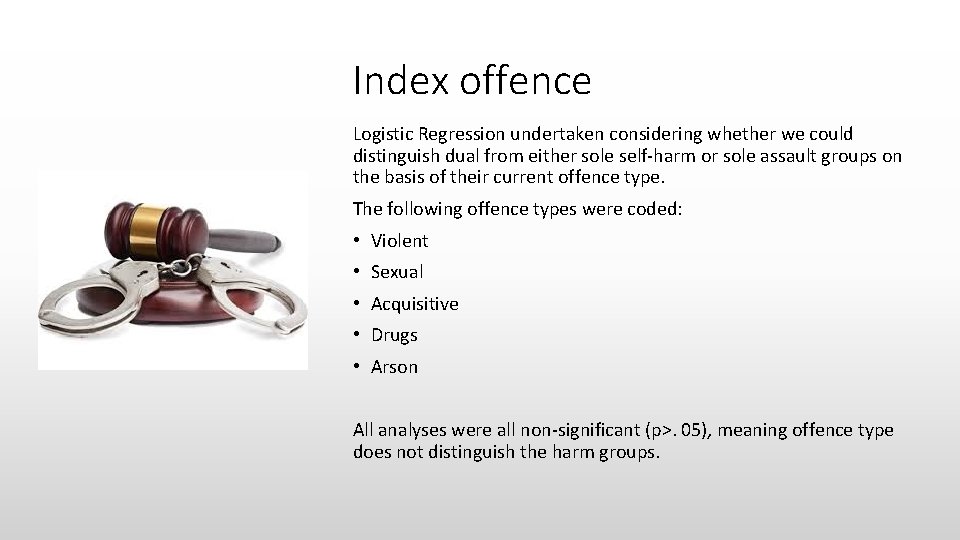 Index offence

Logistic Regression undertaken considering whether we could distinguish dual from either sole self-harm or sole assault groups on the basis of their current offence type.

The following offence types were coded:

• Violent
• Sexual
• Acquisitive
• Drugs
• Arson

All analyses were all non-significant (p>. 05), meaning offence type does not distinguish the harm groups.